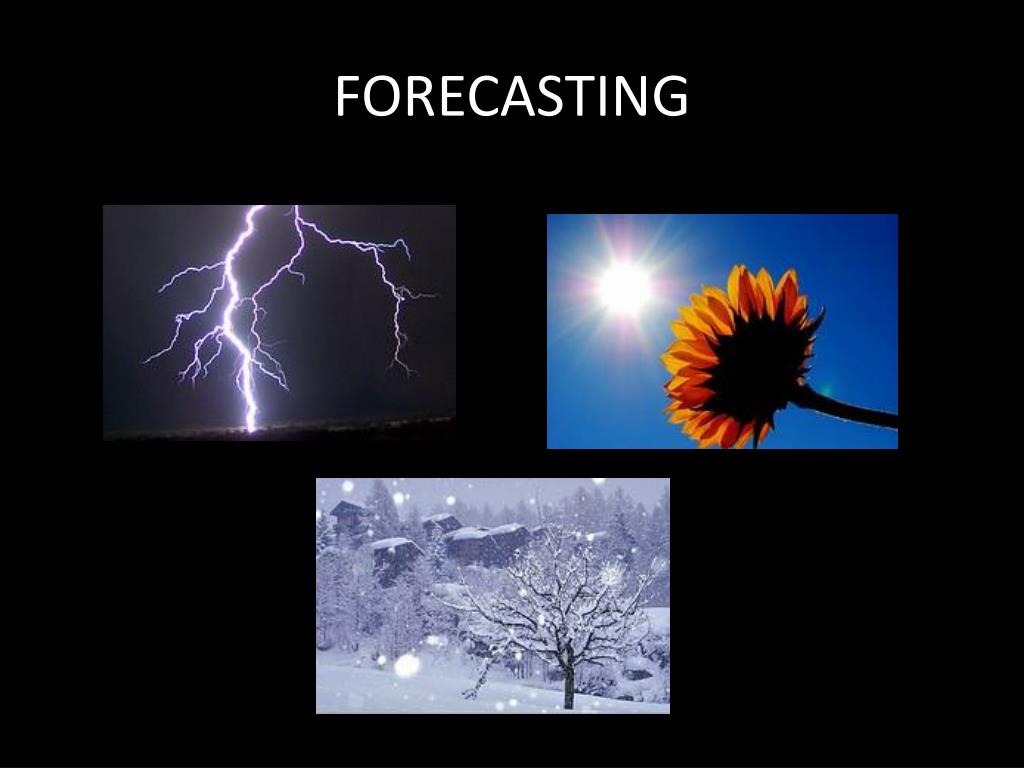 FORECASTING